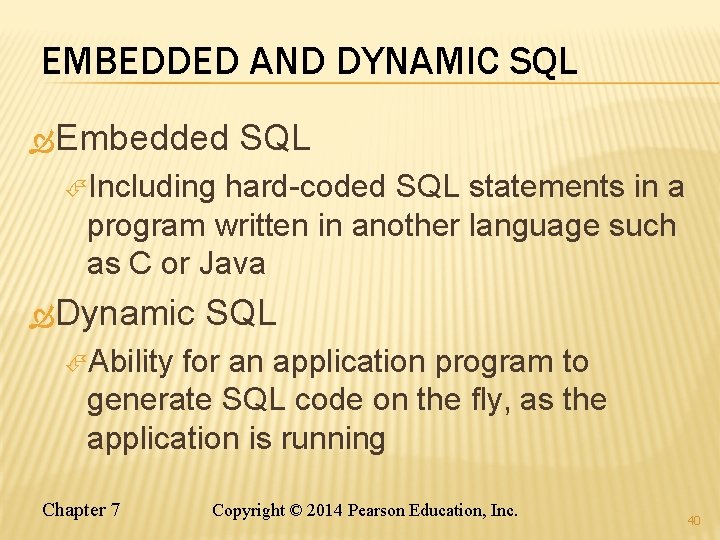 EMBEDDED AND DYNAMIC SQL

Embedded SQL

Including hard-coded SQL statements in a program written in another language such as C or Java

Dynamic SQL

Ability for an application program to generate SQL code on the fly, as the application is running

Chapter 7

Copyright © 2014 Pearson Education, Inc.

40